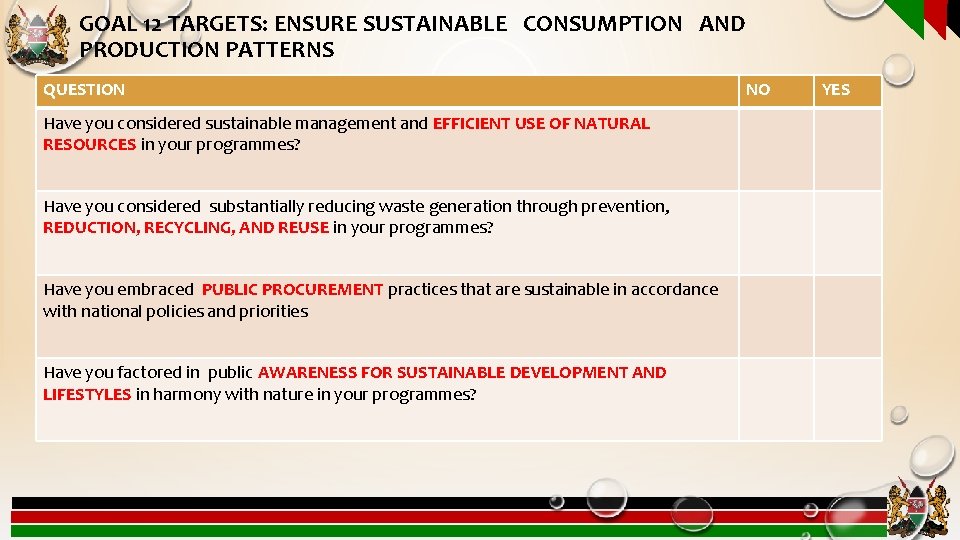 GOAL 12 TARGETS: ENSURE SUSTAINABLE CONSUMPTION AND PRODUCTION PATTERNS

| QUESTION | NO | YES |
|---|---|---|
| Have you considered sustainable management and EFFICIENT USE OF NATURAL RESOURCES in your programmes? | | |
| Have you considered substantially reducing waste generation through prevention, REDUCTION, RECYCLING, AND REUSE in your programmes? | | |
| Have you embraced PUBLIC PROCUREMENT practices that are sustainable in accordance with national policies and priorities | | |
| Have you factored in public AWARENESS FOR SUSTAINABLE DEVELOPMENT AND LIFESTYLES in harmony with nature in your programmes? | | |